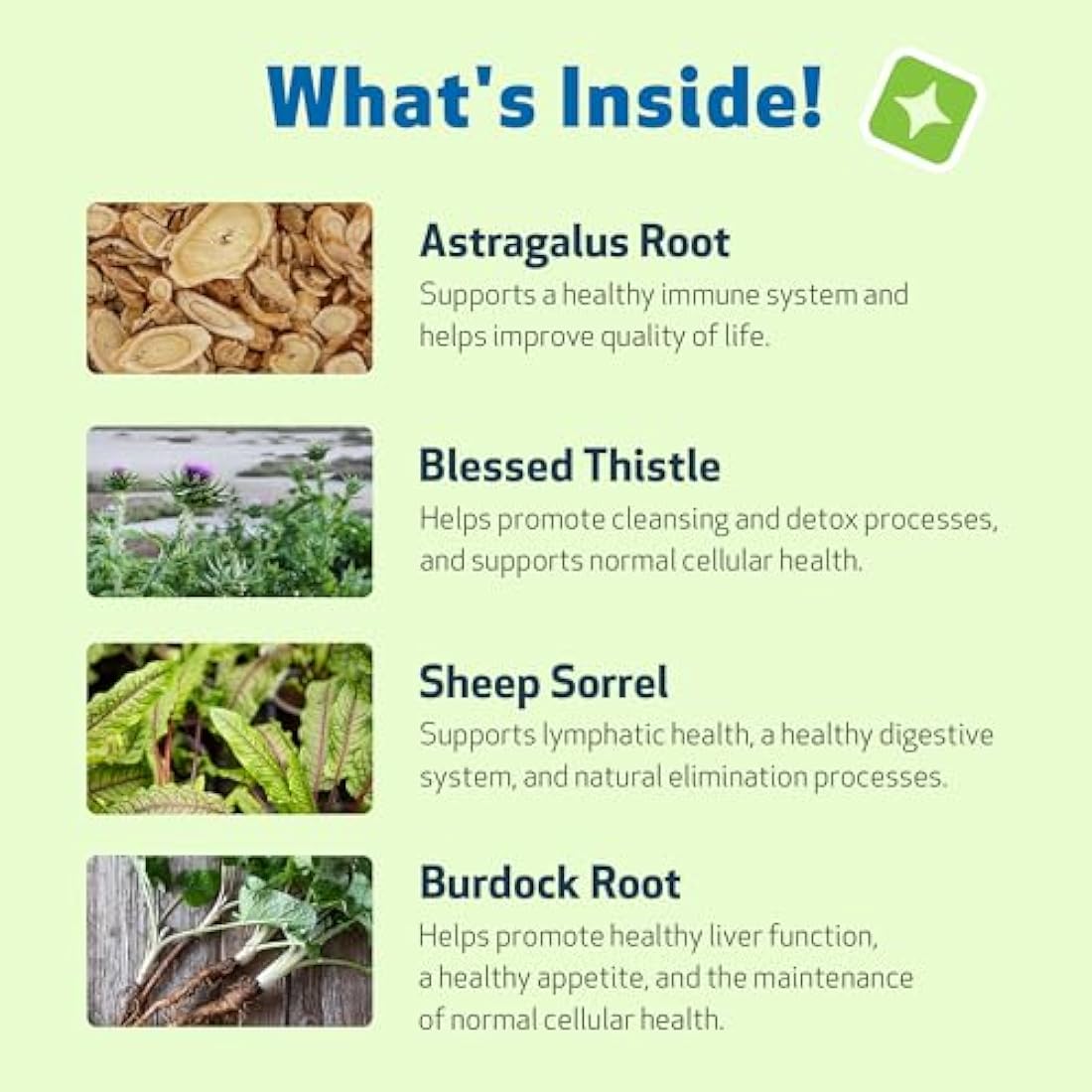 What's Inside!

Astragalus Root
Supports a healthy immune system and helps improve quality of life.

Blessed Thistle
Helps promote cleansing and detox processes, and supports normal cellular health.

Sheep Sorrel
Supports lymphatic health, a healthy digestive system, and natural elimination processes.

Burdock Root
Helps promote healthy liver function, a healthy appetite, and the maintenance of normal cellular health.